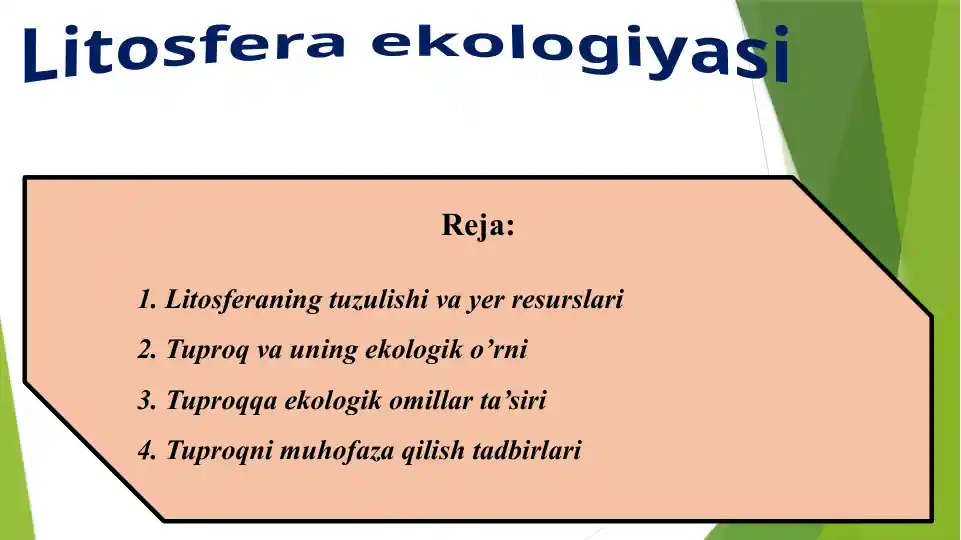 Litosfera ekologiyasi

Reja:

1. Litosferaning tuzulishi va yer resurslari
2. Tuproq va uning ekologik o’rni
3. Tuproqqa ekologik omillar ta’siri
4. Tuproqni muhofaza qilish tadbirlari